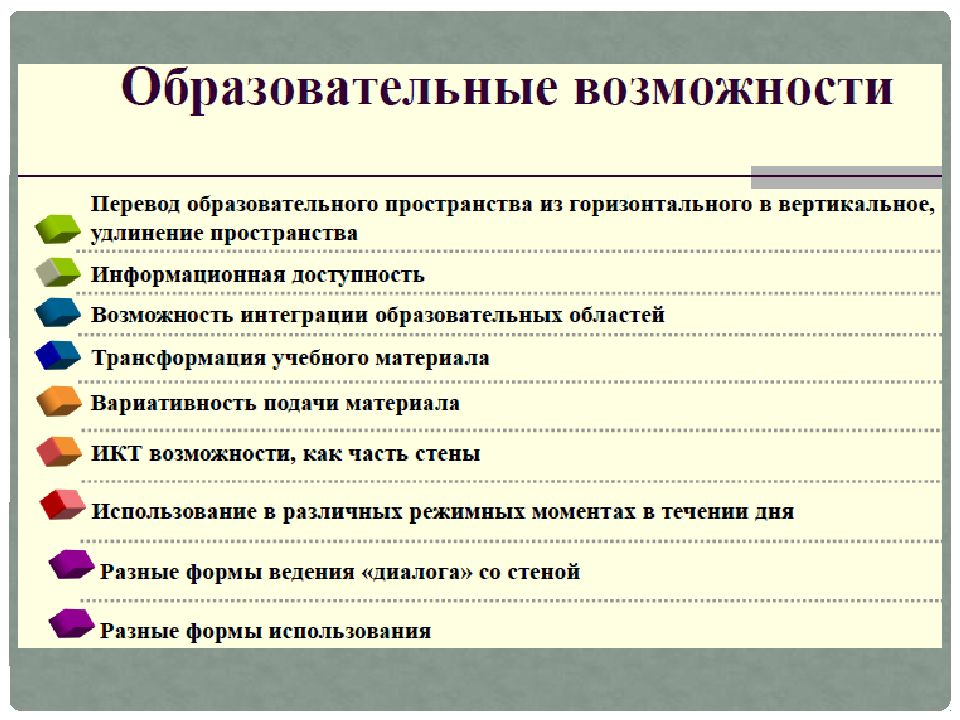 Образовательные возможности

Перевод образовательного пространства из горизонтального в вертикальное, удлинение пространства

Информационная доступность

Возможность интеграции образовательных областей

Трансформация учебного материала

Вариативность подачи материала

ИКТ возможности, как часть стены

Использование в различных режимных моментах в течении дня

Разные формы ведения «диалога» со стеной

Разные формы использования